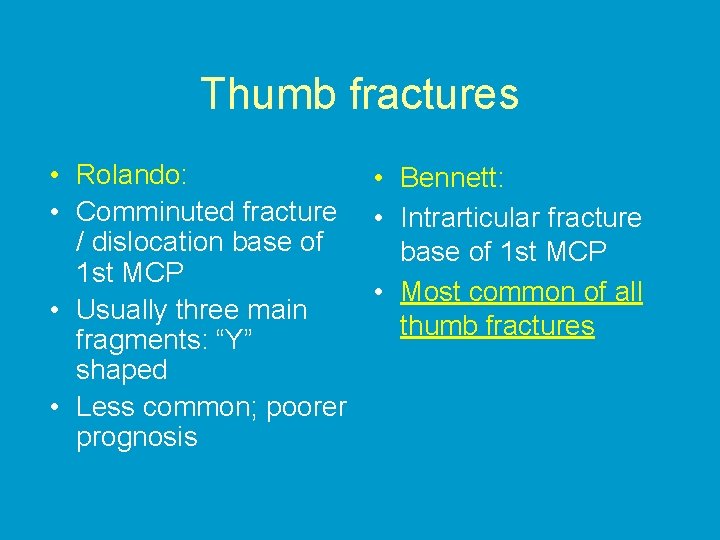 Thumb fractures

• Rolando:
• Comminuted fracture / dislocation base of 1st MCP
• Usually three main fragments: “Y” shaped
• Less common; poorer prognosis

• Bennett:
• Intrarticular fracture base of 1st MCP
• Most common of all thumb fractures